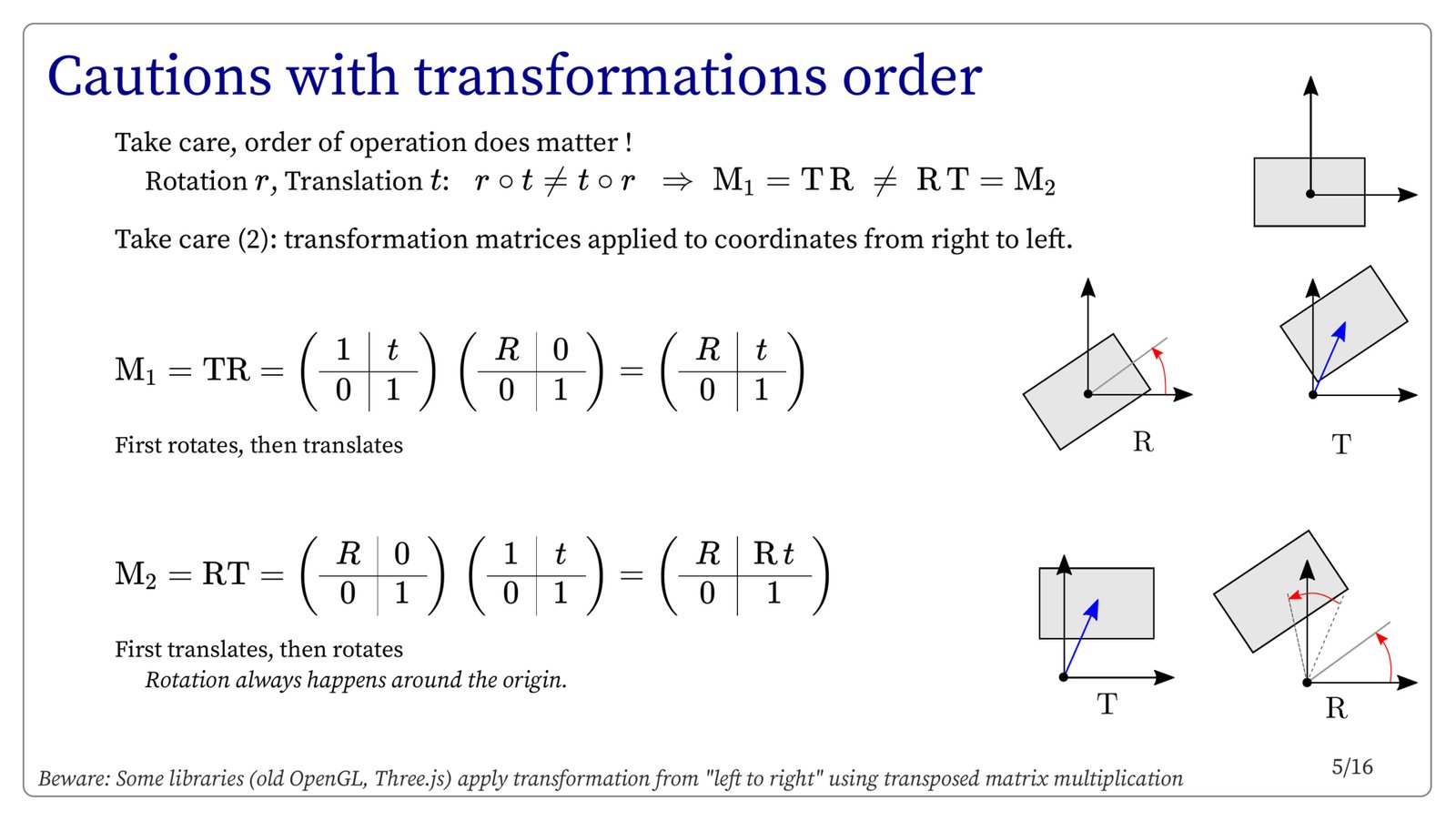 Cautions with transformations order

Take care, order of operation does matter !

Rotation $r$, Translation $t$: $r \circ t \neq t \circ r \Rightarrow \mathrm{M}_1 = \mathrm{T}\,\mathrm{R} \neq \mathrm{R}\,\mathrm{T} = \mathrm{M}_2$

Take care (2): transformation matrices applied to coordinates from right to left.

$\mathrm{M}_1 = \mathrm{TR} = \left(\begin{array}{c|c} 1 & t \\ \hline 0 & 1 \end{array}\right) \left(\begin{array}{c|c} R & 0 \\ \hline 0 & 1 \end{array}\right) = \left(\begin{array}{c|c} R & t \\ \hline 0 & 1 \end{array}\right)$

First rotates, then translates

R

T

$\mathrm{M}_2 = \mathrm{RT} = \left(\begin{array}{c|c} R & 0 \\ \hline 0 & 1 \end{array}\right) \left(\begin{array}{c|c} 1 & t \\ \hline 0 & 1 \end{array}\right) = \left(\begin{array}{c|c} R & \mathrm{R}\,t \\ \hline 0 & 1 \end{array}\right)$

First translates, then rotates

Rotation always happens around the origin.

T

R

Beware: Some libraries (old OpenGL, Three.js) apply transformation from "left to right" using transposed matrix multiplication

5/16